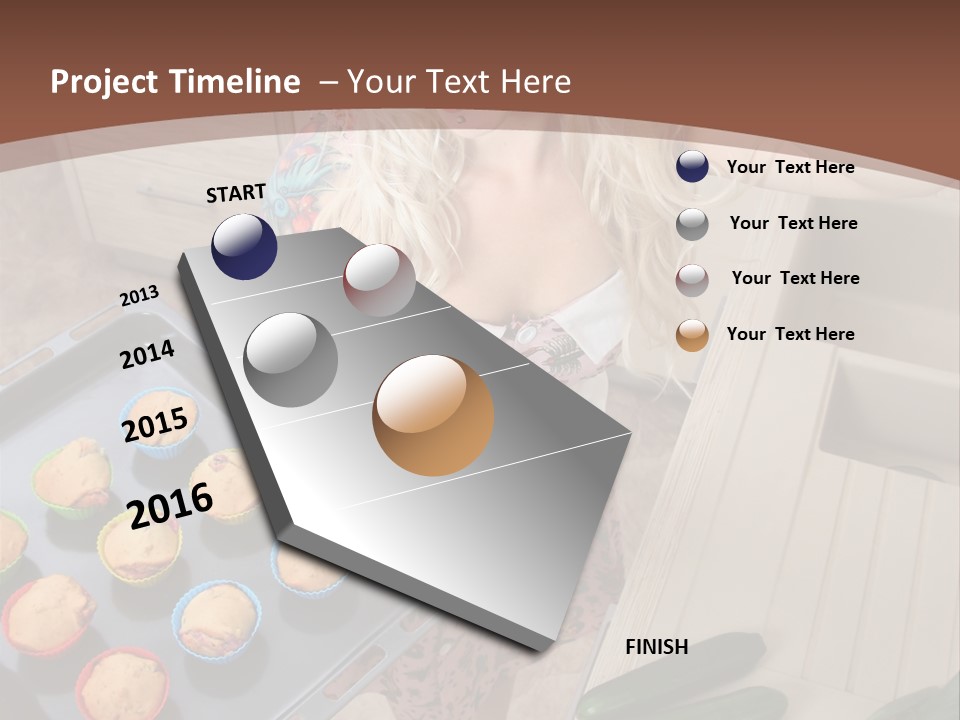 Project Timeline – Your Text Here

START

2013

2014

2015

2016

FINISH

Your Text Here

Your Text Here

Your Text Here

Your Text Here